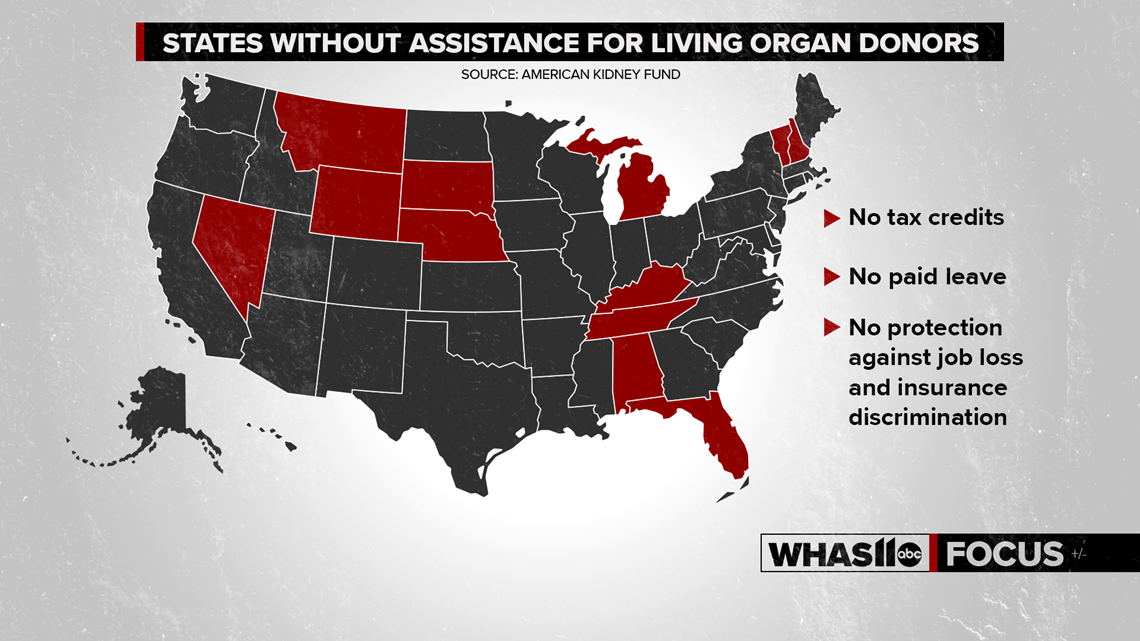 STATES WITHOUT ASSISTANCE FOR LIVING ORGAN DONORS
SOURCE: AMERICAN KIDNEY FUND

No tax credits

No paid leave

No protection against job loss and insurance discrimination

WHAS11 abc FOCUS +/-